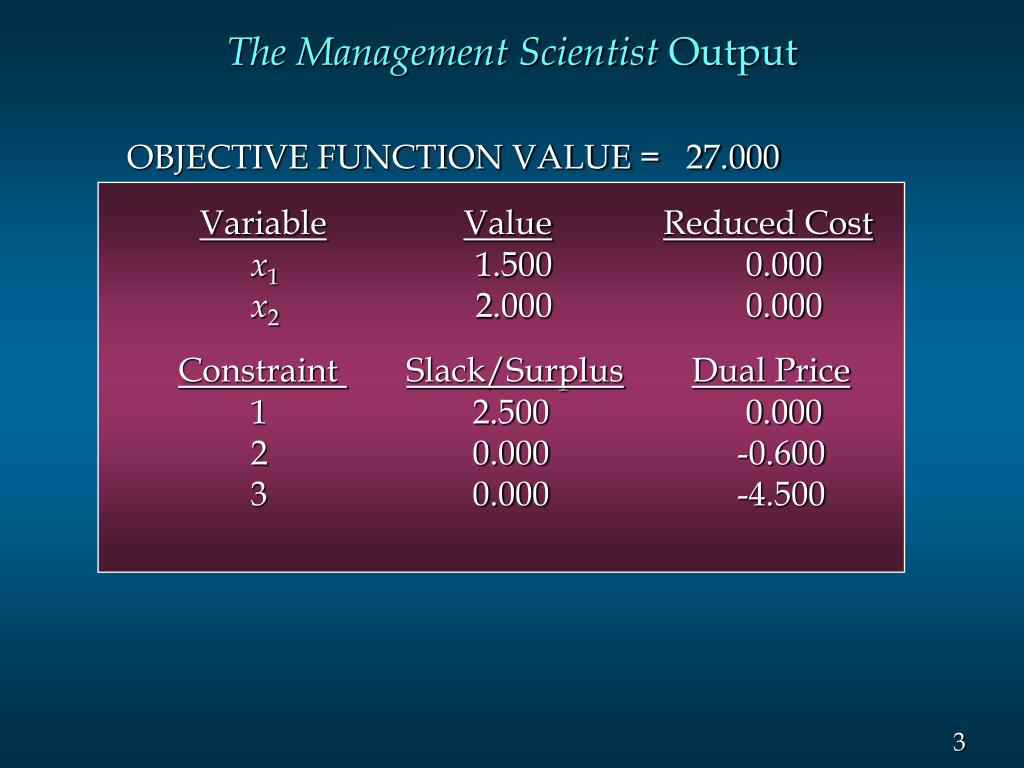 The Management Scientist Output

OBJECTIVE FUNCTION VALUE = 27.000

| Variable | Value | Reduced Cost |
|---|---|---|
| $x_1$ | 1.500 | 0.000 |
| $x_2$ | 2.000 | 0.000 |

| Constraint | Slack/Surplus | Dual Price |
|---|---|---|
| 1 | 2.500 | 0.000 |
| 2 | 0.000 | -0.600 |
| 3 | 0.000 | -4.500 |

3